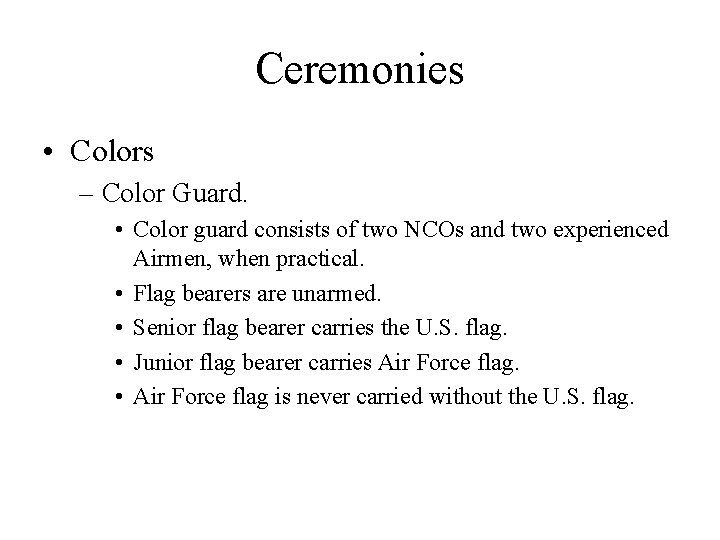 Ceremonies

• Colors

– Color Guard.

• Color guard consists of two NCOs and two experienced Airmen, when practical.

• Flag bearers are unarmed.

• Senior flag bearer carries the U.S. flag.

• Junior flag bearer carries Air Force flag.

• Air Force flag is never carried without the U.S. flag.